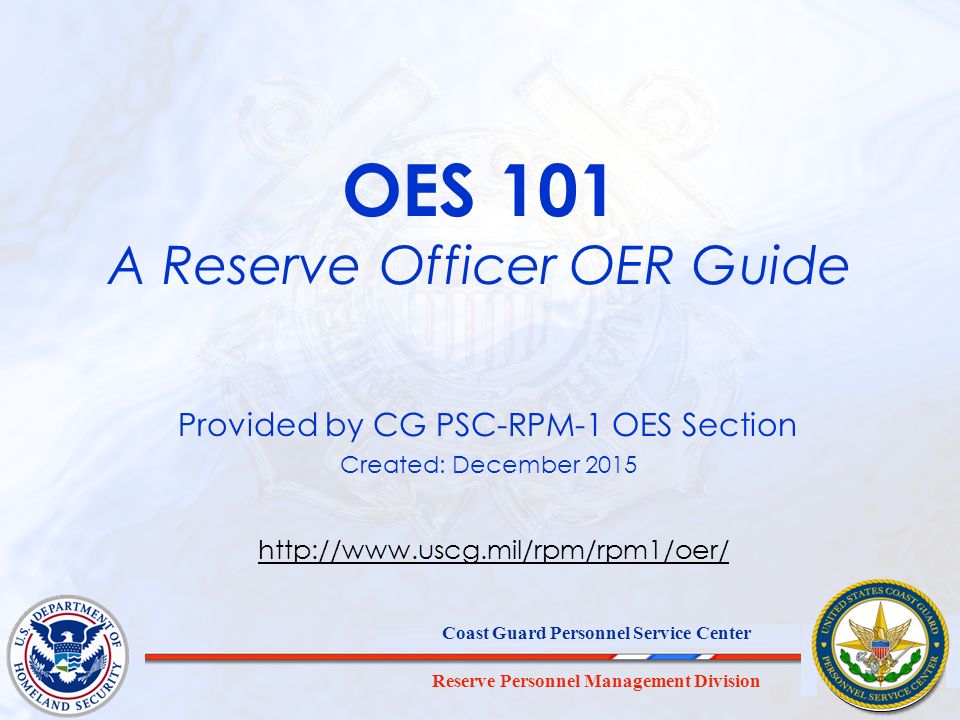 OES 101
A Reserve Officer OER Guide

Provided by CG PSC-RPM-1 OES Section
Created: December 2015

http://www.uscg.mil/rpm/rpm1/oer/

U.S. DEPARTMENT OF HOMELAND SECURITY

Coast Guard Personnel Service Center

Reserve Personnel Management Division

UNITED STATES COAST GUARD PERSONNEL SERVICE CENTER